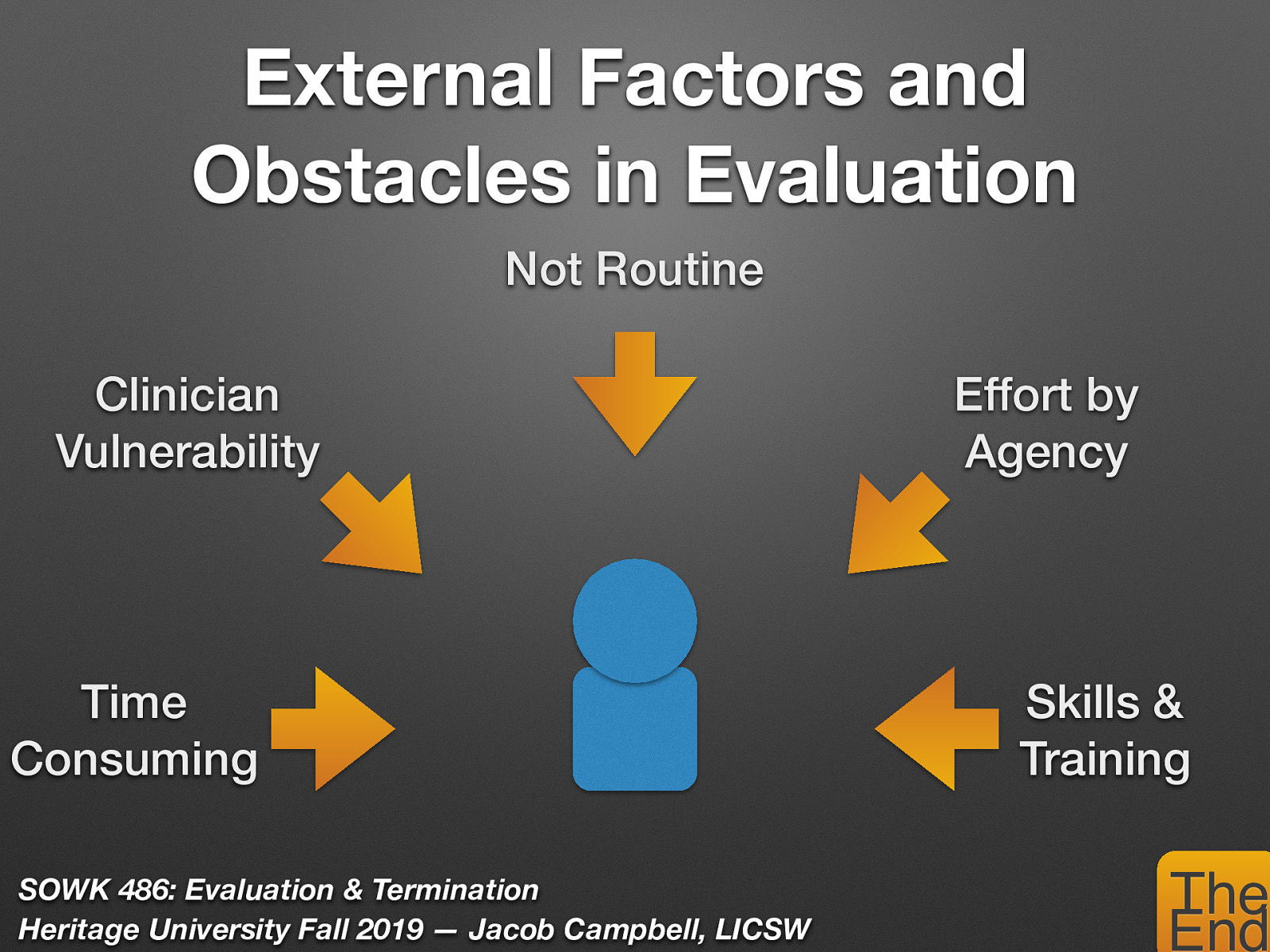 External Factors and Obstacles in Evaluation

Not Routine

Clinician Vulnerability

Effort by Agency

Time Consuming

Skills & Training

SOWK 486: Evaluation & Termination
Heritage University Fall 2019 — Jacob Campbell, LICSW

The End